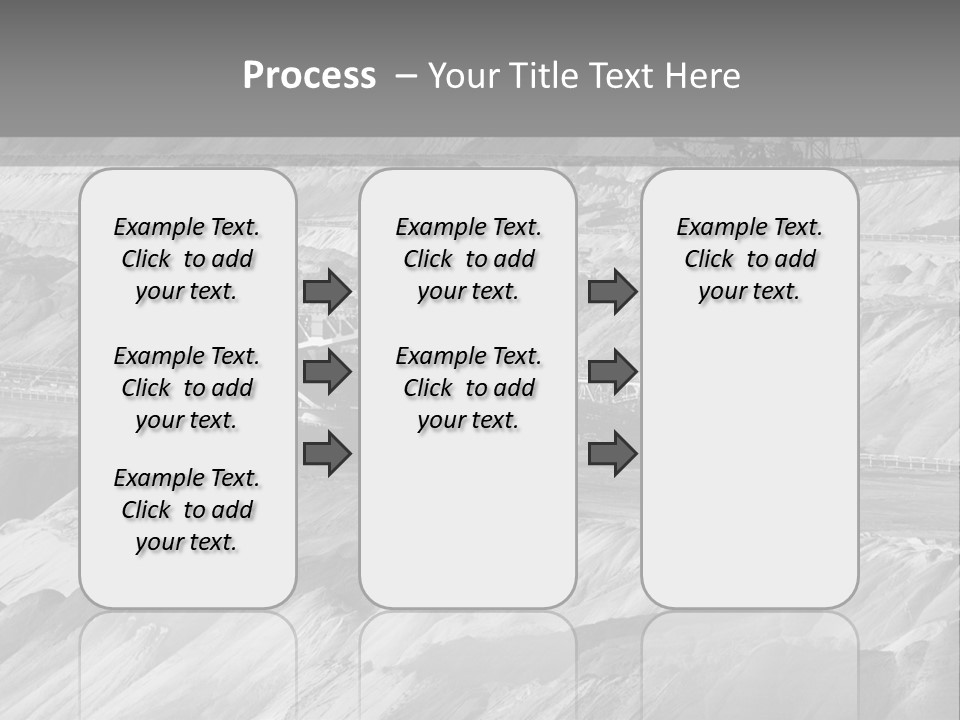 Process – Your Title Text Here

Example Text. Click to add your text.

Example Text. Click to add your text.

Example Text. Click to add your text.

Example Text. Click to add your text.

Example Text. Click to add your text.

Example Text. Click to add your text.